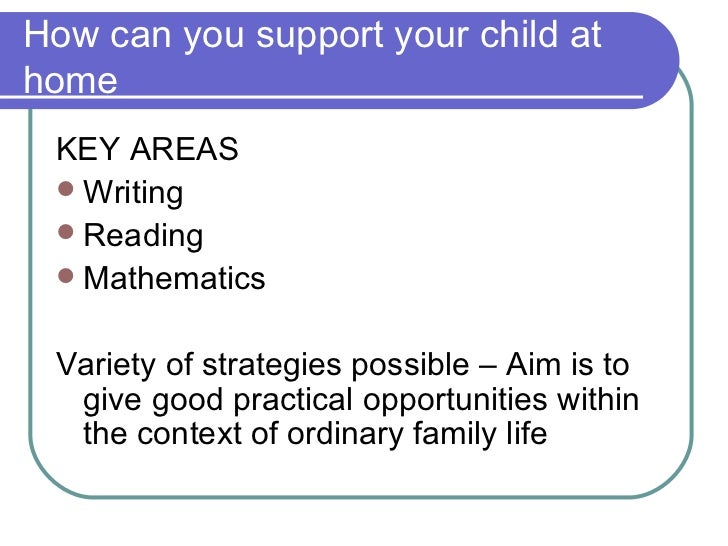 How can you support your child at home

KEY AREAS
- Writing
- Reading
- Mathematics

Variety of strategies possible – Aim is to give good practical opportunities within the context of ordinary family life